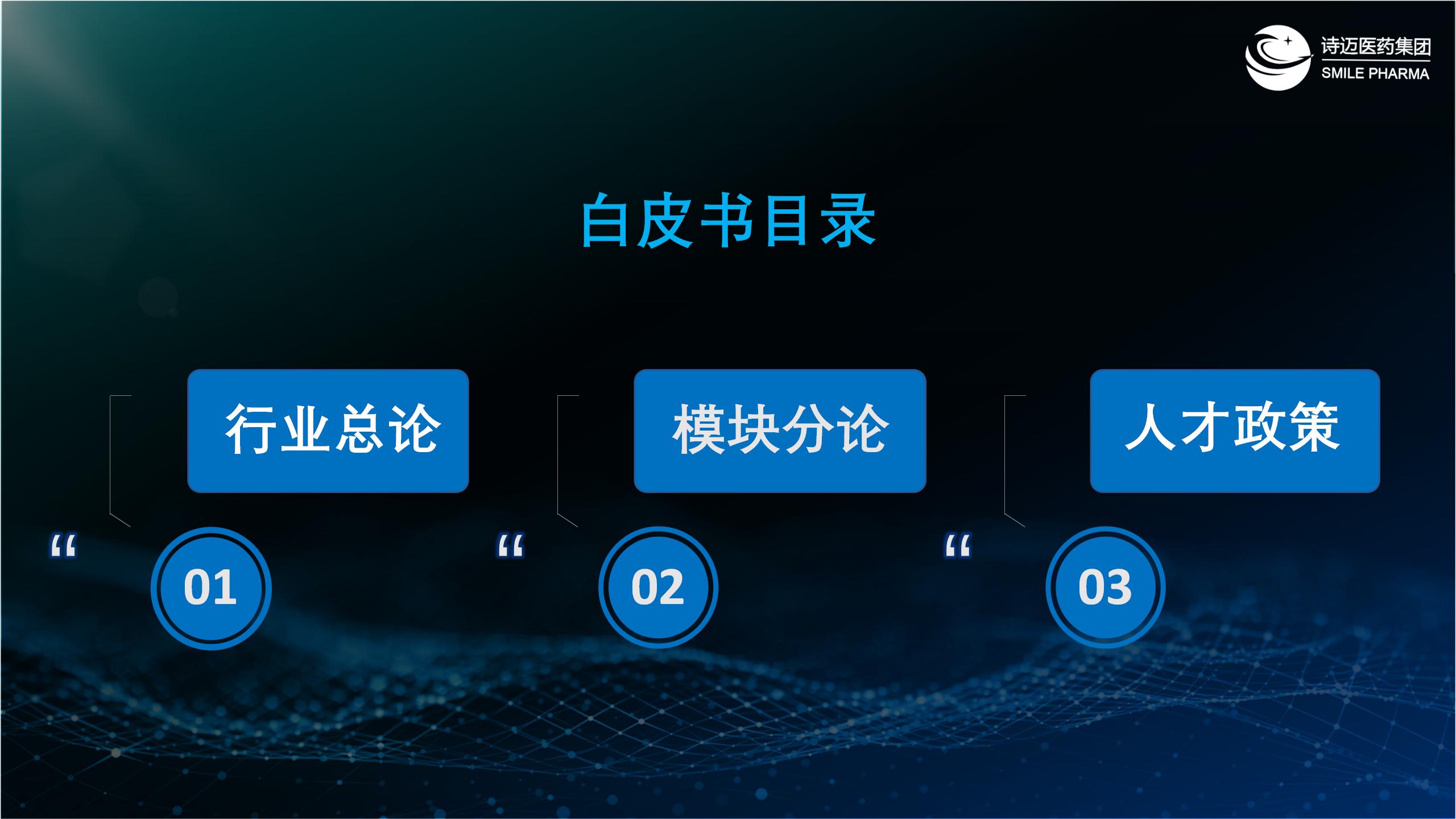 诗迈医药集团
SMILE PHARMA

白皮书目录

行业总论

“

01

模块分论

“

02

人才政策

“

03